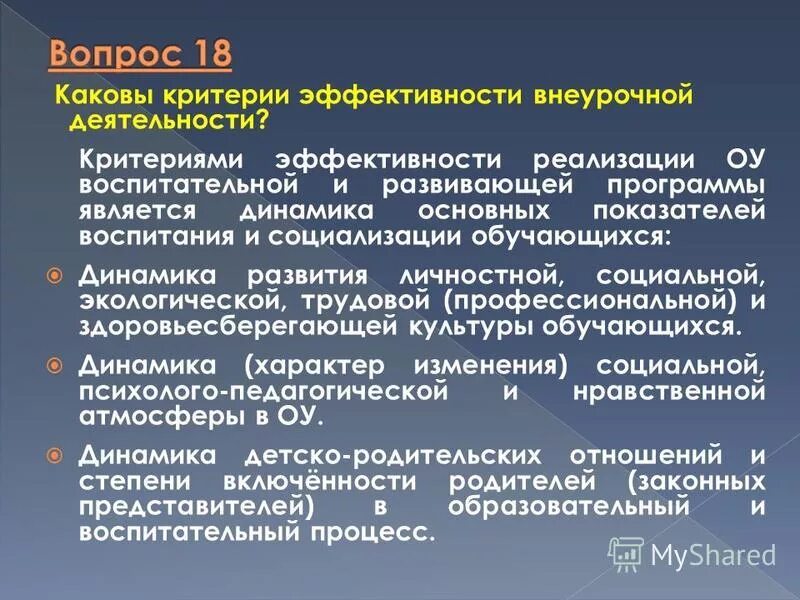 Вопрос 18

Каковы критерии эффективности внеурочной деятельности?

Критериями эффективности реализации ОУ воспитательной и развивающей программы является динамика основных показателей воспитания и социализации обучающихся:

Динамика развития личностной, социальной, экологической, трудовой (профессиональной) и здоровьесберегающей культуры обучающихся.

Динамика (характер изменения) социальной, психолого-педагогической и нравственной атмосферы в ОУ.

Динамика детско-родительских отношений и степени включённости родителей (законных представителей) в образовательный и воспитательный процесс.

MyShared